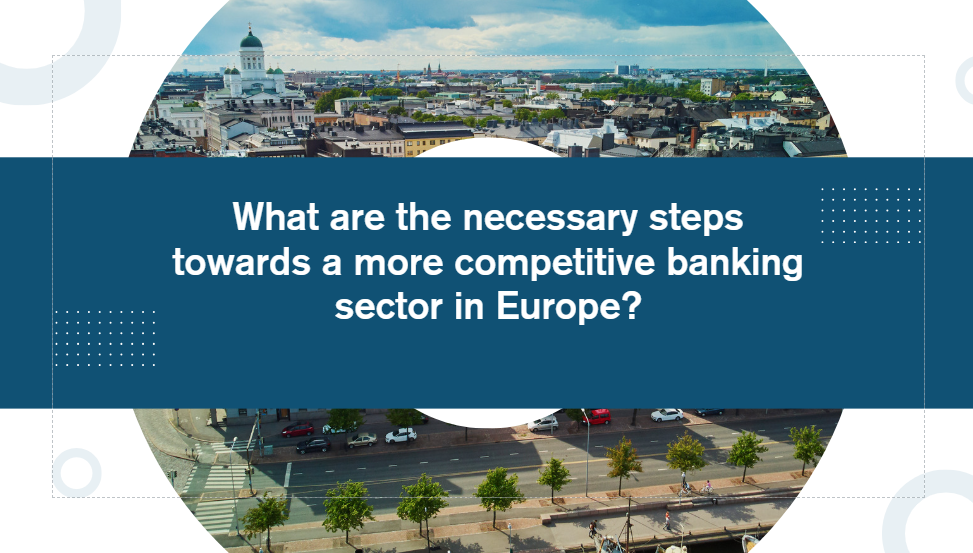 What are the necessary steps towards a more competitive banking sector in Europe?